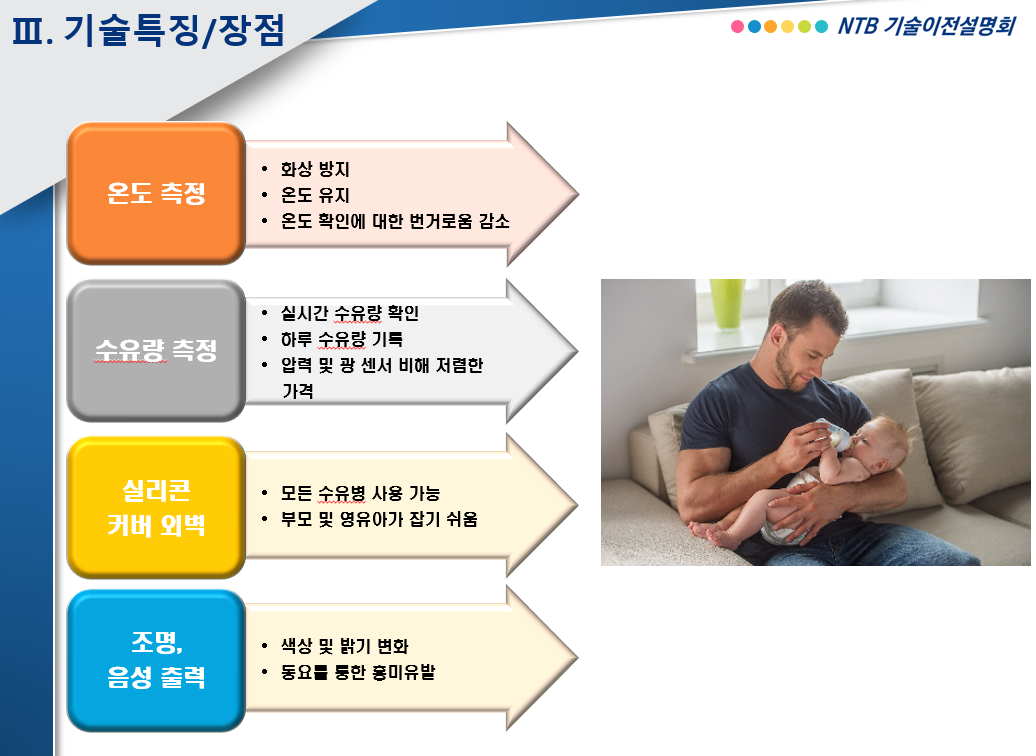 Ⅲ. 기술특징/장점

NTB 기술이전설명회

온도 측정

• 화상 방지
• 온도 유지
• 온도 확인에 대한 번거로움 감소

수유량 측정

• 실시간 수유량 확인
• 하루 수유량 기록
• 압력 및 광 센서 비해 저렴한 가격

실리콘 커버 외벽

• 모든 수유병 사용 가능
• 부모 및 영유아가 잡기 쉬움

조명, 음성 출력

• 색상 및 밝기 변화
• 동요를 통한 흥미유발